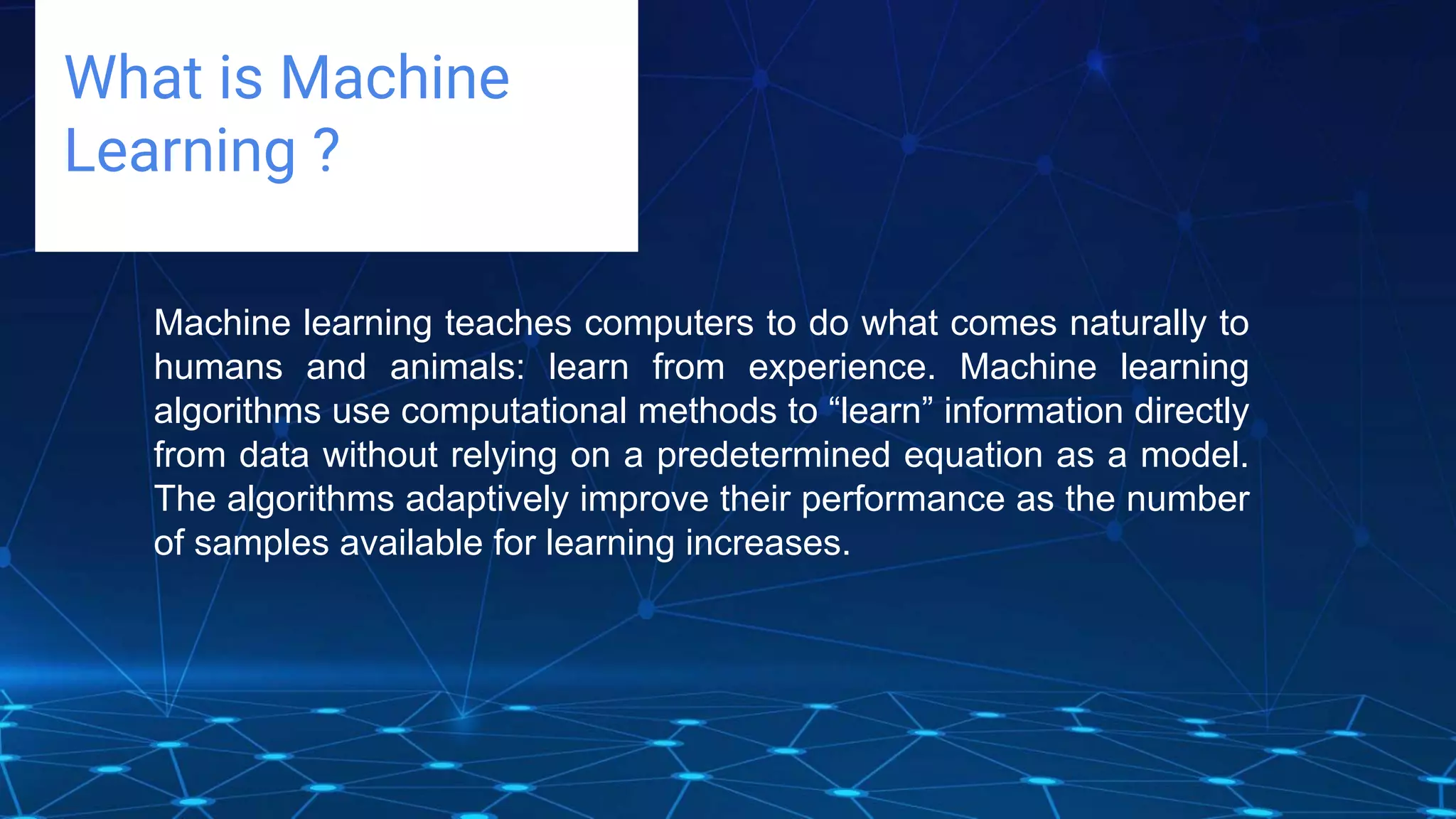 What is Machine Learning ?

Machine learning teaches computers to do what comes naturally to humans and animals: learn from experience. Machine learning algorithms use computational methods to “learn” information directly from data without relying on a predetermined equation as a model. The algorithms adaptively improve their performance as the number of samples available for learning increases.